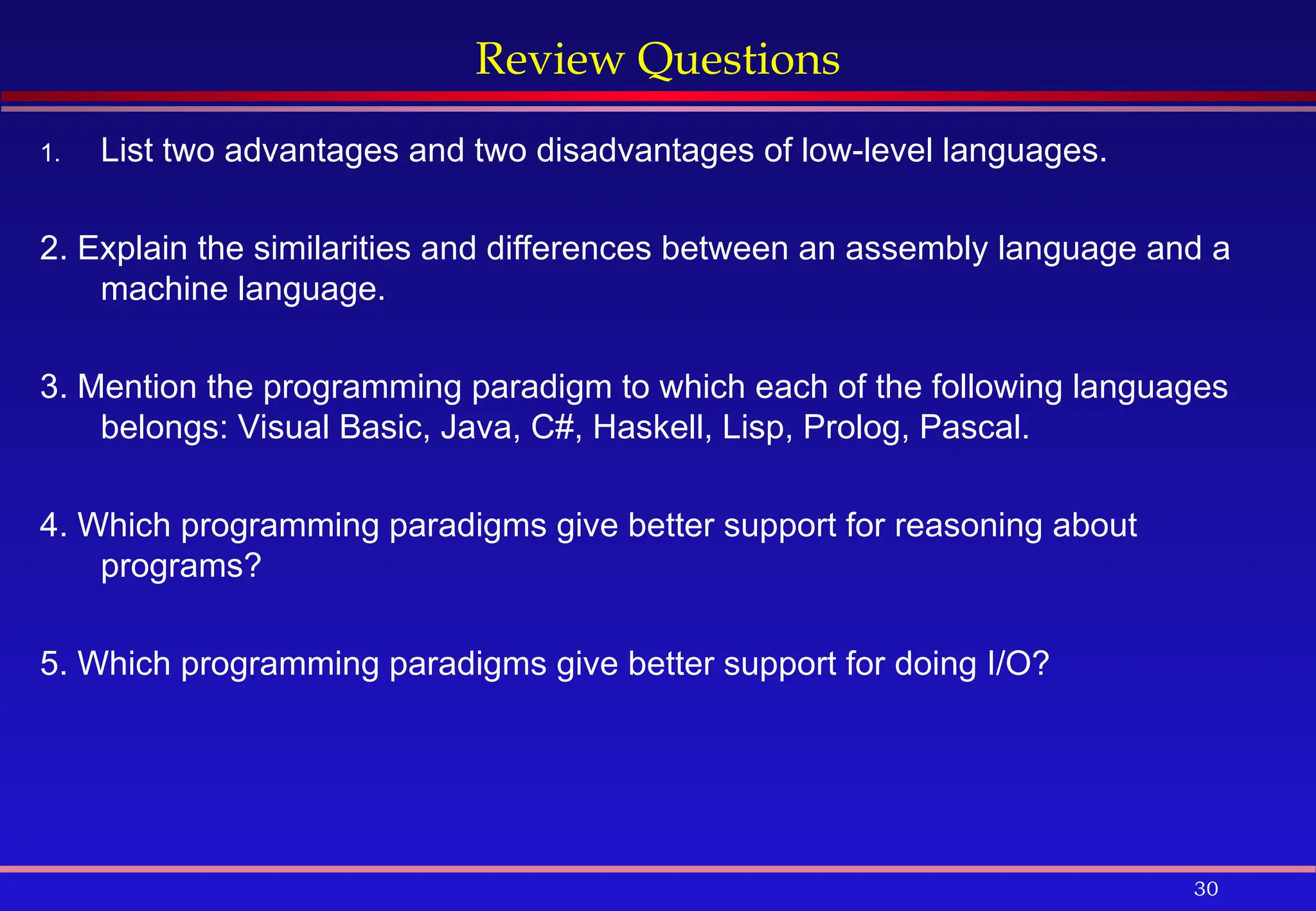 Review Questions

1. List two advantages and two disadvantages of low-level languages.

2. Explain the similarities and differences between an assembly language and a machine language.

3. Mention the programming paradigm to which each of the following languages belongs: Visual Basic, Java, C#, Haskell, Lisp, Prolog, Pascal.

4. Which programming paradigms give better support for reasoning about programs?

5. Which programming paradigms give better support for doing I/O?

30